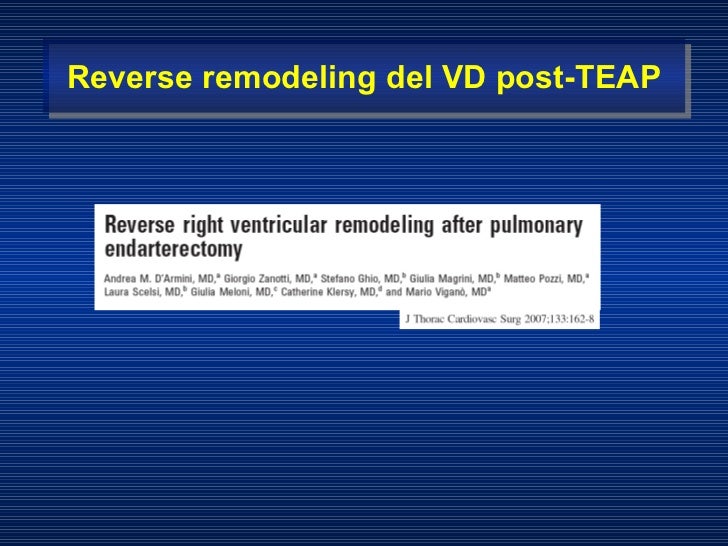 Reverse remodeling del VD post-TEAP

Reverse right ventricular remodeling after pulmonary endarterectomy

Andrea M. D'Armini, MD,$^a$ Giorgio Zanotti, MD,$^a$ Stefano Ghio, MD,$^b$ Giulia Magrini, MD,$^b$ Matteo Pozzi, MD,$^a$ Laura Scelsi, MD,$^b$ Giulia Meloni, MD,$^c$ Catherine Klersy, MD,$^d$ and Mario Viganò, MD$^a$

J Thorac Cardiovasc Surg 2007;133:162-8